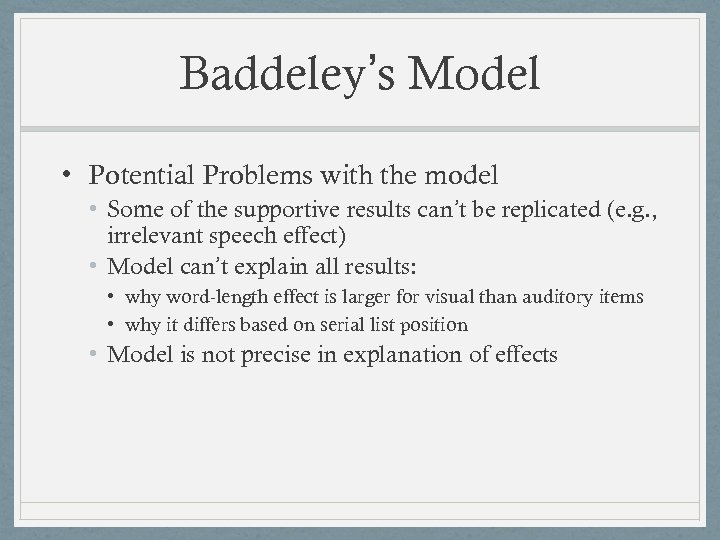 Baddeley's Model

• Potential Problems with the model
  • Some of the supportive results can't be replicated (e.g., irrelevant speech effect)
  • Model can't explain all results:
    • why word-length effect is larger for visual than auditory items
    • why it differs based on serial list position
  • Model is not precise in explanation of effects